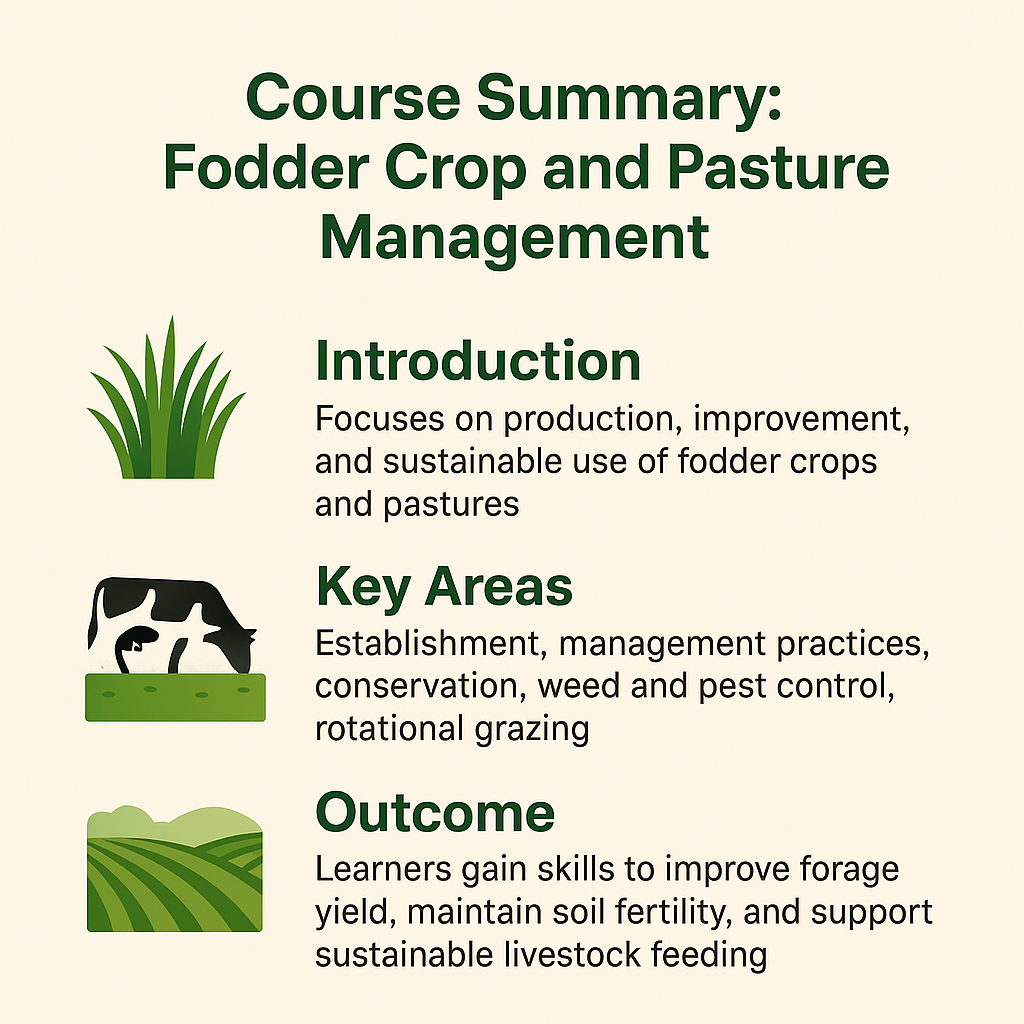 Course Summary: Fodder Crop and Pasture Management

Introduction
Focuses on production, improvement, and sustainable use of fodder crops and pastures

Key Areas
Establishment, management practices, conservation, weed and pest control, rotational grazing

Outcome
Learners gain skills to improve forage yield, maintain soil fertility, and support sustainable livestock feeding